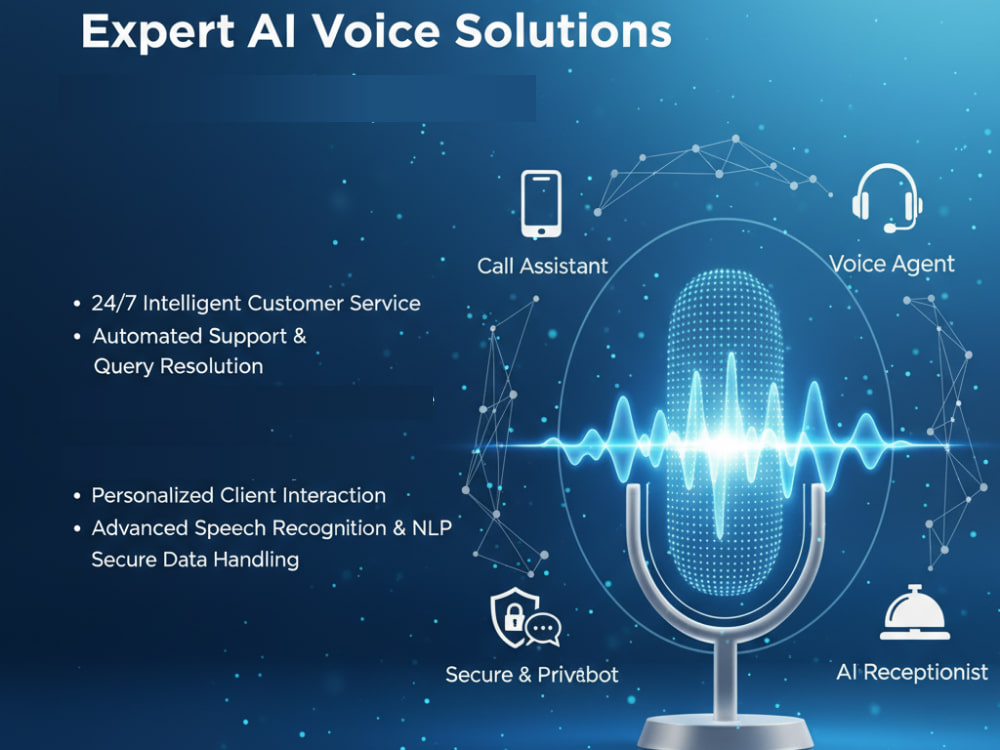 Expert AI Voice Solutions

• 24/7 Intelligent Customer Service
• Automated Support & Query Resolution

• Personalized Client Interaction
• Advanced Speech Recognition & NLP Secure Data Handling

Call Assistant

Voice Agent

Secure & Privabot

AI Receptionist